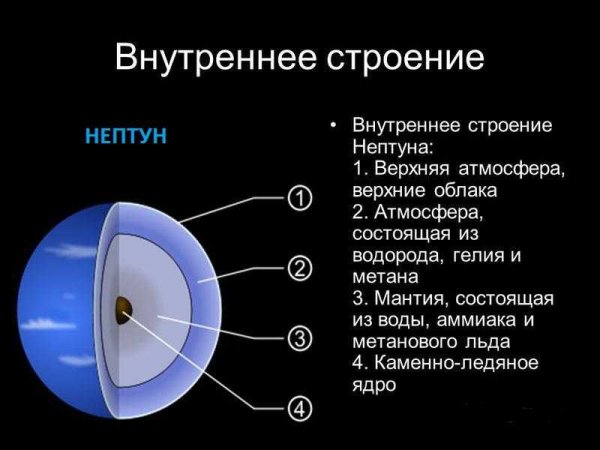 Внутреннее строение

НЕПТУН

①
②
③
④

• Внутреннее строение Нептуна:
1. Верхняя атмосфера, верхние облака
2. Атмосфера, состоящая из водорода, гелия и метана
3. Мантия, состоящая из воды, аммиака и метанового льда
4. Каменно-ледяное ядро